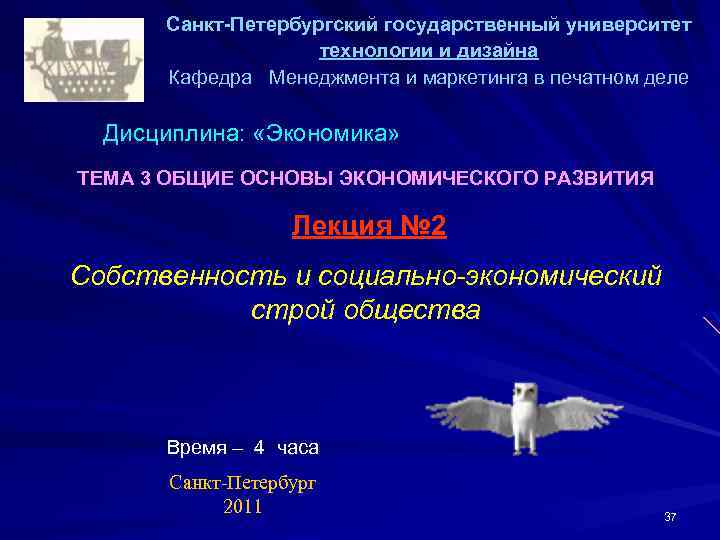 Санкт-Петербургский государственный университет технологии и дизайна
Кафедра Менеджмента и маркетинга в печатном деле

Дисциплина: «Экономика»

ТЕМА 3 ОБЩИЕ ОСНОВЫ ЭКОНОМИЧЕСКОГО РАЗВИТИЯ

Лекция №2

Собственность и социально-экономический строй общества

Время – 4 часа

Санкт-Петербург
2011

37